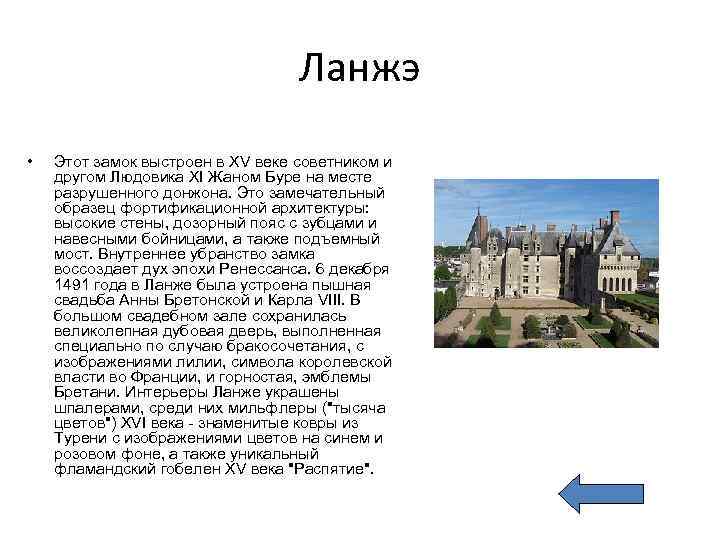 Ланжэ

• Этот замок выстроен в XV веке советником и другом Людовика XI Жаном Буре на месте разрушенного донжона. Это замечательный образец фортификационной архитектуры: высокие стены, дозорный пояс с зубцами и навесными бойницами, а также подъемный мост. Внутреннее убранство замка воссоздает дух эпохи Ренессанса. 6 декабря 1491 года в Ланже была устроена пышная свадьба Анны Бретонской и Карла VIII. В большом свадебном зале сохранилась великолепная дубовая дверь, выполненная специально по случаю бракосочетания, с изображениями лилии, символа королевской власти во Франции, и горностая, эмблемы Бретани. Интерьеры Ланже украшены шпалерами, среди них мильфлеры ("тысяча цветов") XVI века - знаменитые ковры из Турени с изображениями цветов на синем и розовом фоне, а также уникальный фламандский гобелен XV века "Распятие".